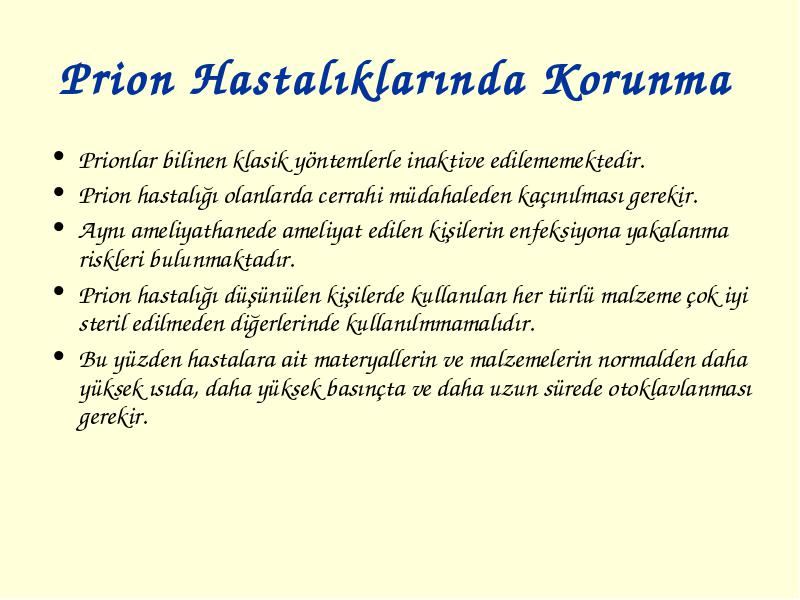 Prion Hastalıklarında Korunma

• Prionlar bilinen klasik yöntemlerle inaktive edilememektedir.
• Prion hastalığı olanlarda cerrahi müdahaleden kaçınılması gerekir.
• Aynı ameliyathanede ameliyat edilen kişilerin enfeksiyona yakalanma riskleri bulunmaktadır.
• Prion hastalığı düşünülen kişilerde kullanılan her türlü malzeme çok iyi steril edilmeden diğerlerinde kullanılmmamalıdır.
• Bu yüzden hastalara ait materyallerin ve malzemelerin normalden daha yüksek ısıda, daha yüksek basınçta ve daha uzun sürede otoklavlanması gerekir.